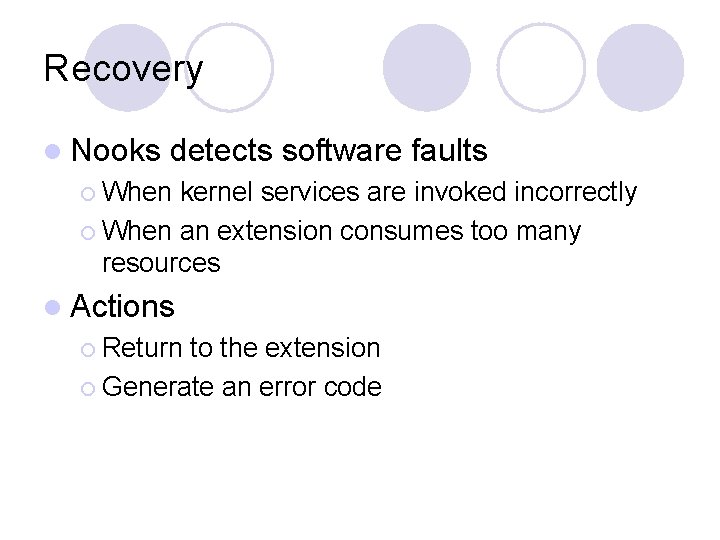 Recovery

- Nooks detects software faults
  - When kernel services are invoked incorrectly
  - When an extension consumes too many resources
- Actions
  - Return to the extension
  - Generate an error code